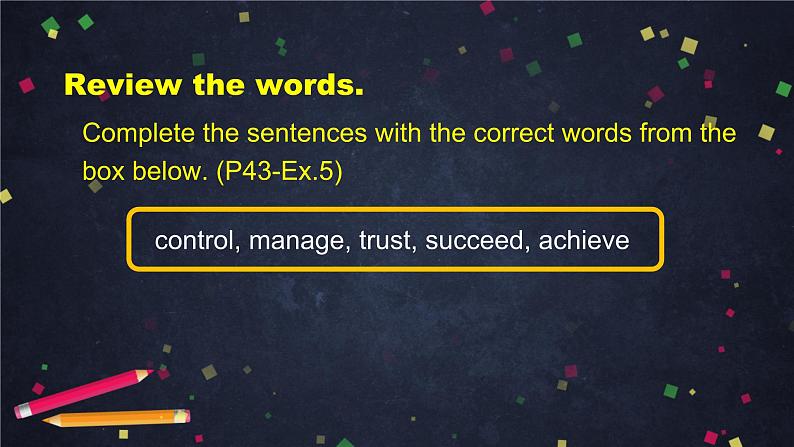 Review the words.

Complete the sentences with the correct words from the box below. (P43-Ex.5)

control, manage, trust, succeed, achieve